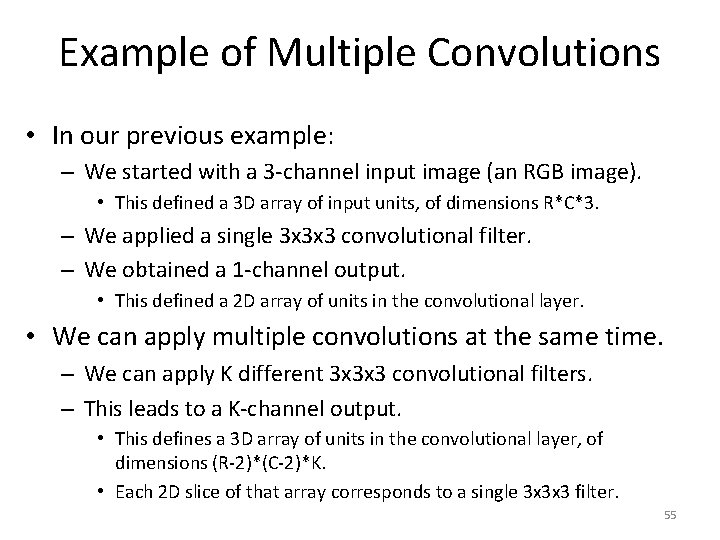 Example of Multiple Convolutions

• In our previous example:
  – We started with a 3-channel input image (an RGB image).
    • This defined a 3D array of input units, of dimensions R*C*3.
  – We applied a single 3x3x3 convolutional filter.
  – We obtained a 1-channel output.
    • This defined a 2D array of units in the convolutional layer.

• We can apply multiple convolutions at the same time.
  – We can apply K different 3x3x3 convolutional filters.
  – This leads to a K-channel output.
    • This defines a 3D array of units in the convolutional layer, of dimensions (R-2)*(C-2)*K.
    • Each 2D slice of that array corresponds to a single 3x3x3 filter.

55